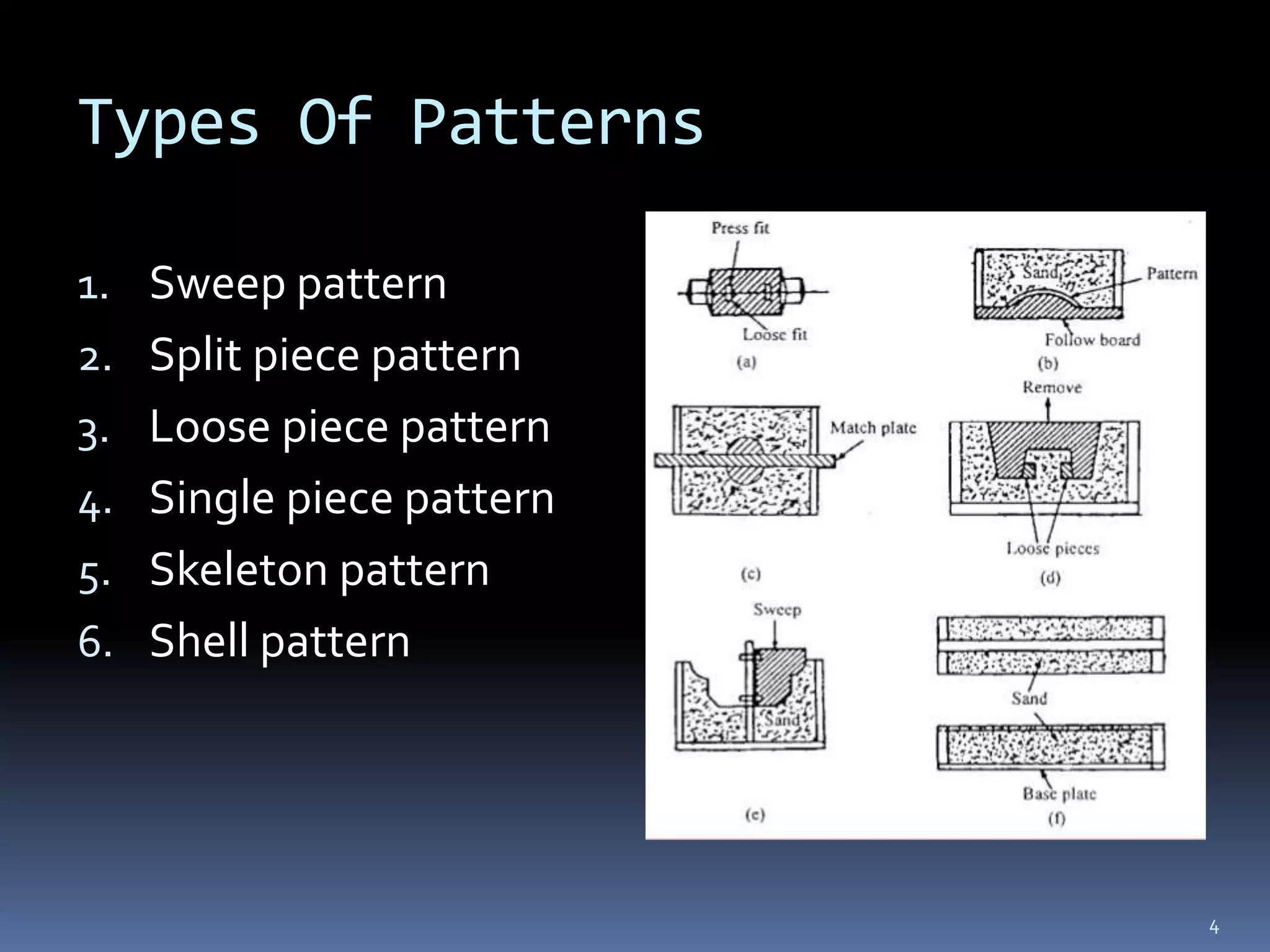 Types Of Patterns

1. Sweep pattern
2. Split piece pattern
3. Loose piece pattern
4. Single piece pattern
5. Skeleton pattern
6. Shell pattern

Press fit
Loose fit
(a)
Sand
Pattern
Follow board
(b)
Match plate
(c)
Remove
Loose pieces
(d)
Sweep
Sand
(e)
Sand
Base plate
(f)

4